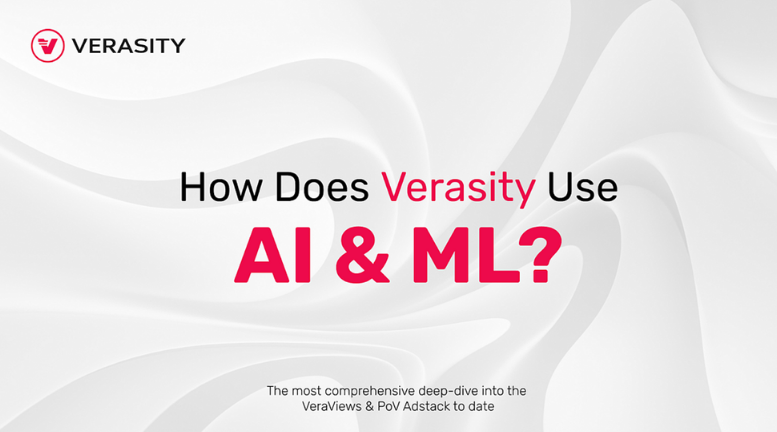 VERASITY

How Does Verasity Use
AI & ML?

The most comprehensive deep-dive into the VeraViews & PoV Adstack to date